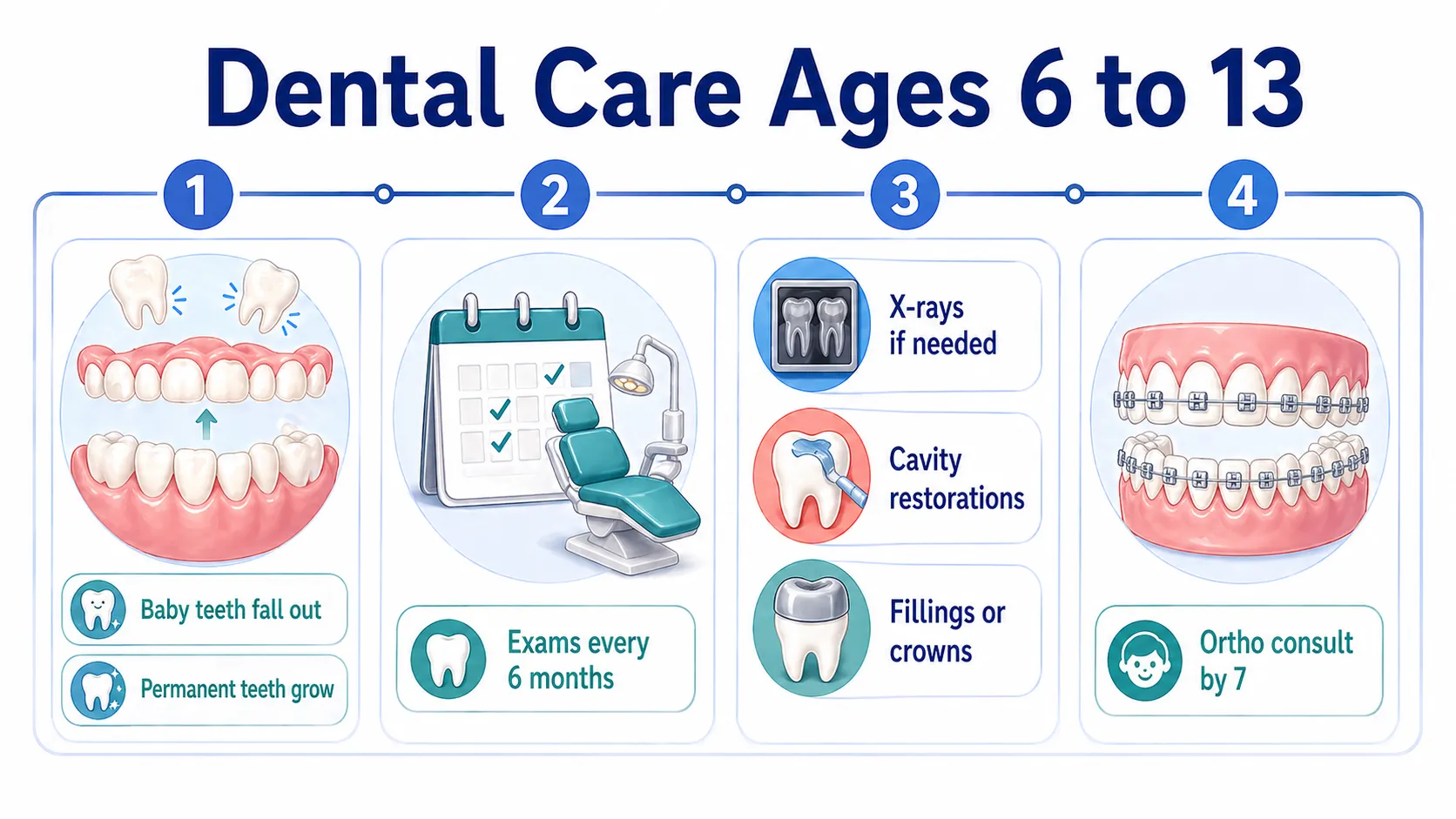 Dental Care Ages 6 to 13

1

Baby teeth fall out

Permanent teeth grow

2

Exams every 6 months

3

X-rays if needed

Cavity restorations

Fillings or crowns

4

Ortho consult by 7